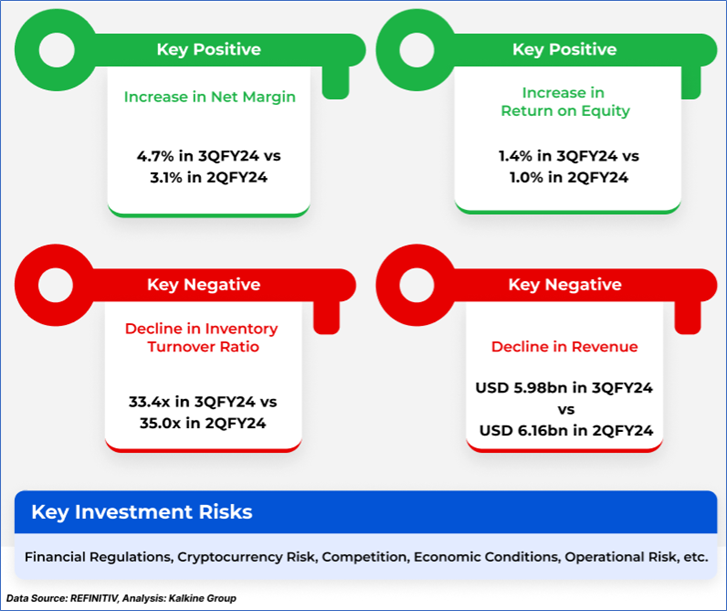 Key Positive

Increase in Net Margin

4.7% in 3QFY24 vs 3.1% in 2QFY24

Key Positive

Increase in Return on Equity

1.4% in 3QFY24 vs 1.0% in 2QFY24

Key Negative

Decline in Inventory Turnover Ratio

33.4x in 3QFY24 vs 35.0x in 2QFY24

Key Negative

Decline in Revenue

USD 5.98bn in 3QFY24 vs USD 6.16bn in 2QFY24

Key Investment Risks

Financial Regulations, Cryptocurrency Risk, Competition, Economic Conditions, Operational Risk, etc.

Data Source: REFINITIV, Analysis: Kalkine Group